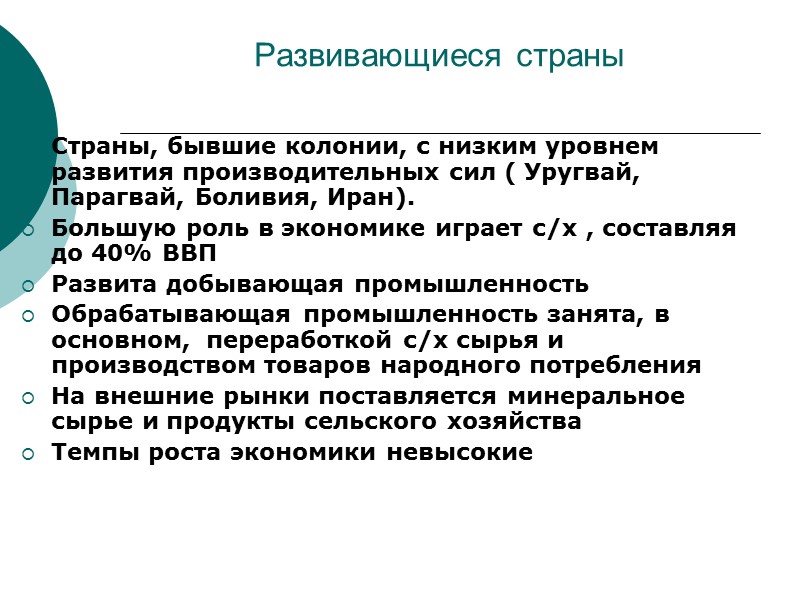 Развивающиеся страны

Страны, бывшие колонии, с низким уровнем развития производительных сил ( Уругвай, Парагвай, Боливия, Иран).

Большую роль в экономике играет с/х , составляя до 40% ВВП

Развита добывающая промышленность

Обрабатывающая промышленность занята, в основном, переработкой с/х сырья и производством товаров народного потребления

На внешние рынки поставляется минеральное сырье и продукты сельского хозяйства

Темпы роста экономики невысокие